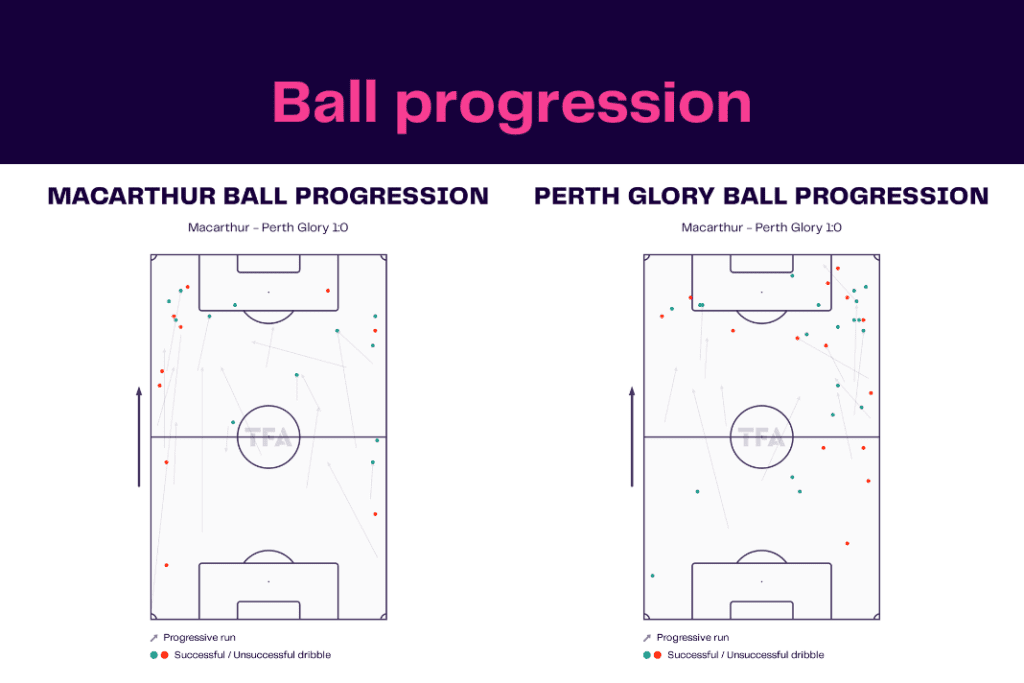 Ball progression

MACARTHUR BALL PROGRESSION

Macarthur - Perth Glory 1:0

TFA

Progressive run

Successful / Unsuccessful dribble

PERTH GLORY BALL PROGRESSION

Macarthur - Perth Glory 1:0

TFA

Progressive run

Successful / Unsuccessful dribble